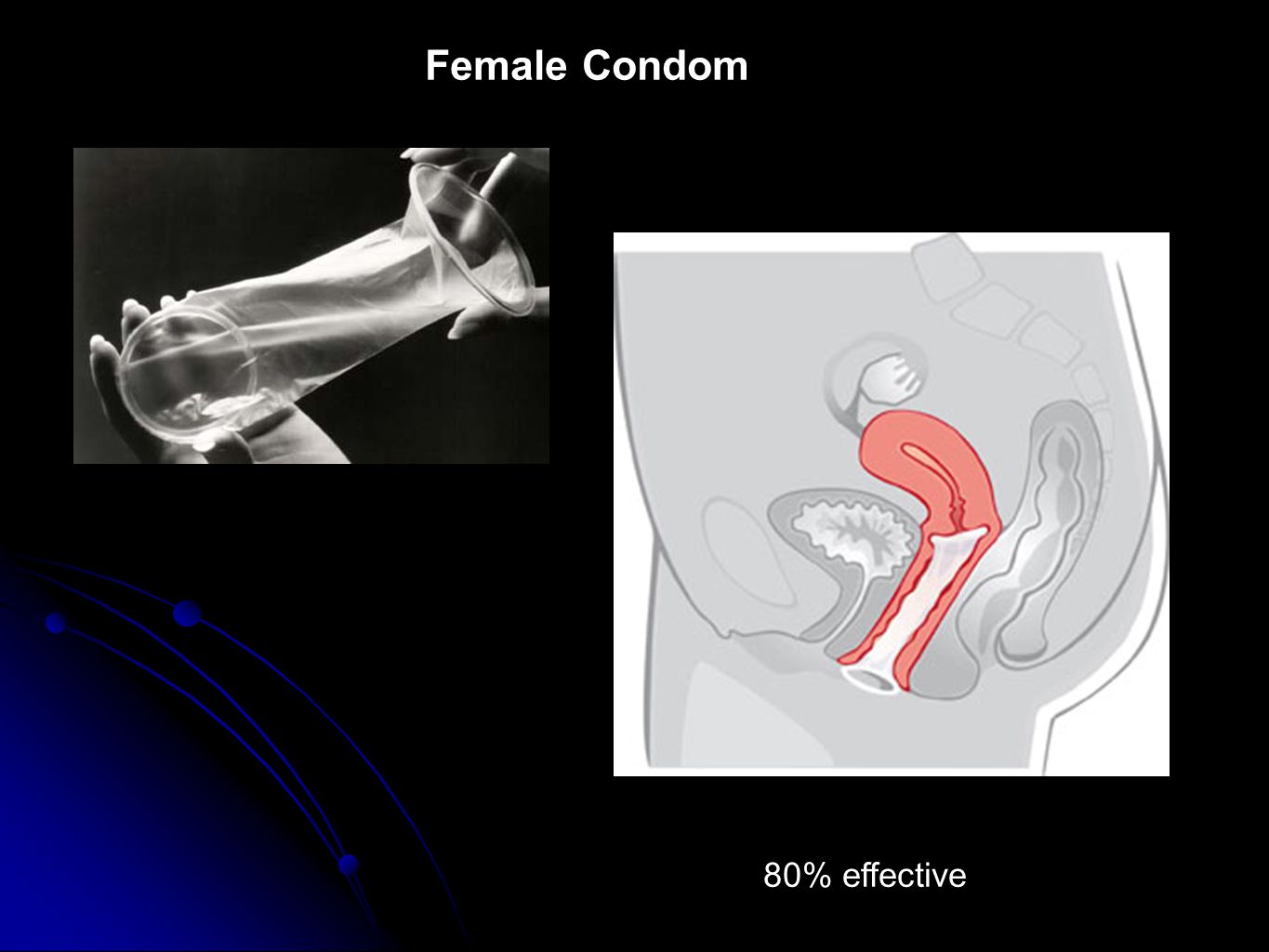 Female Condom

80% effective